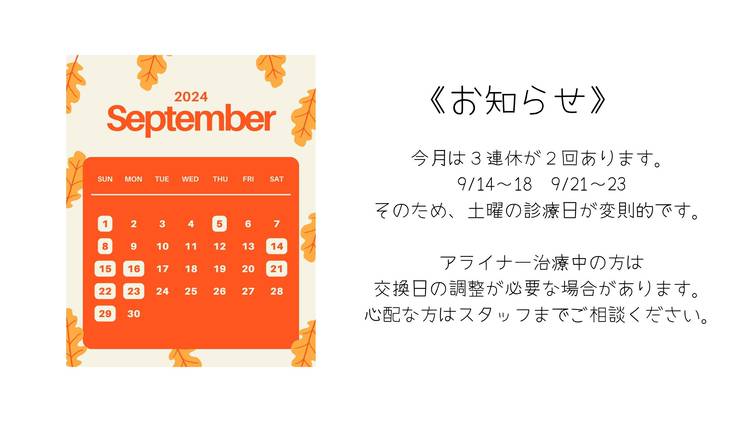 2024
September

| SUN | MON | TUE | WED | THU | FRI | SAT |
|---|---|---|---|---|---|---|
| 1 | 2 | 3 | 4 | 5 | 6 | 7 |
| 8 | 9 | 10 | 11 | 12 | 13 | 14 |
| 15 | 16 | 17 | 18 | 19 | 20 | 21 |
| 22 | 23 | 24 | 25 | 26 | 27 | 28 |
| 29 | 30 | | | | | |

《お知らせ》

今月は３連休が２回あります。
9/14～18　9/21～23
そのため、土曜の診療日が変則的です。

アライナー治療中の方は
交換日の調整が必要な場合があります。
心配な方はスタッフまでご相談ください。